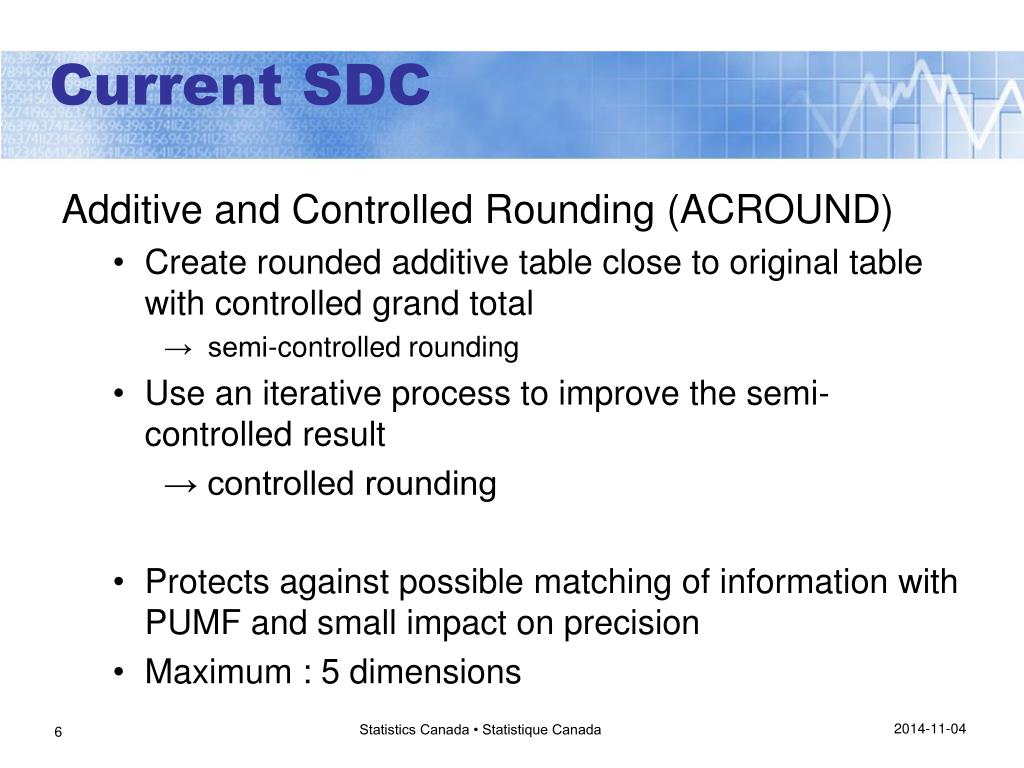 Current SDC

Additive and Controlled Rounding (ACROUND)

• Create rounded additive table close to original table with controlled grand total

→ semi-controlled rounding

• Use an iterative process to improve the semi-controlled result

→ controlled rounding

• Protects against possible matching of information with PUMF and small impact on precision

• Maximum : 5 dimensions

6

Statistics Canada • Statistique Canada

2014-11-04